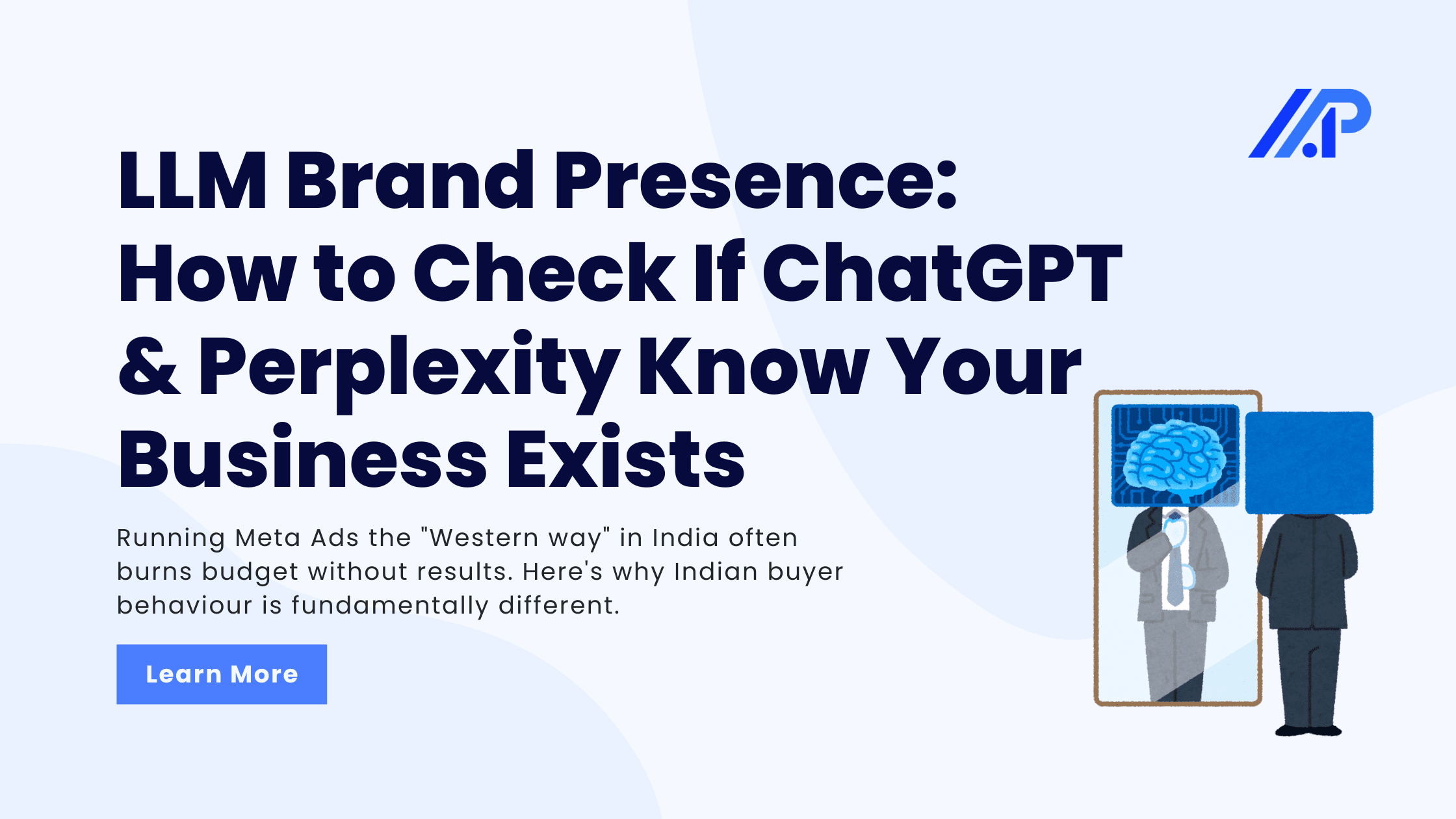 LLM Brand Presence: How to Check If ChatGPT & Perplexity Know Your Business Exists

Running Meta Ads the "Western way" in India often burns budget without results. Here's why Indian buyer behaviour is fundamentally different.

Learn More